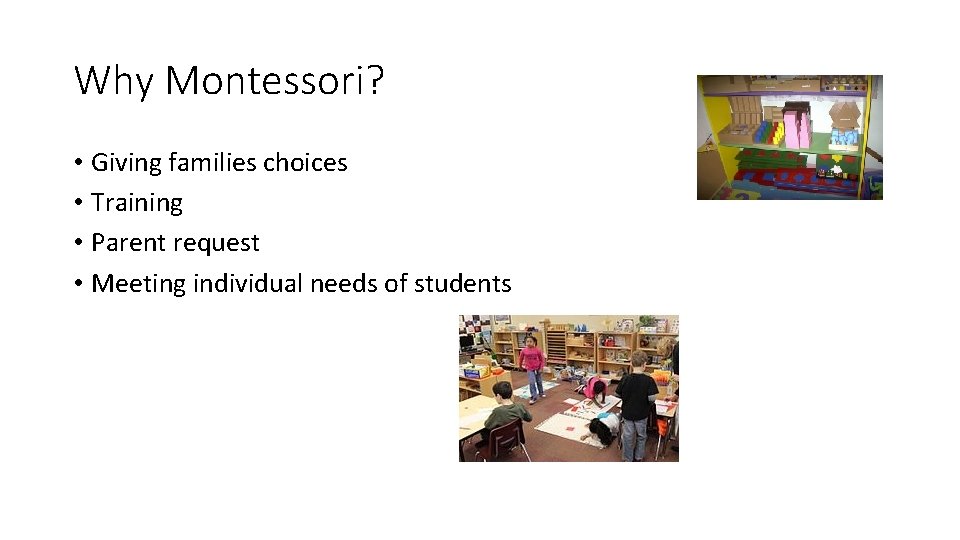 Why Montessori?

• Giving families choices
• Training
• Parent request
• Meeting individual needs of students